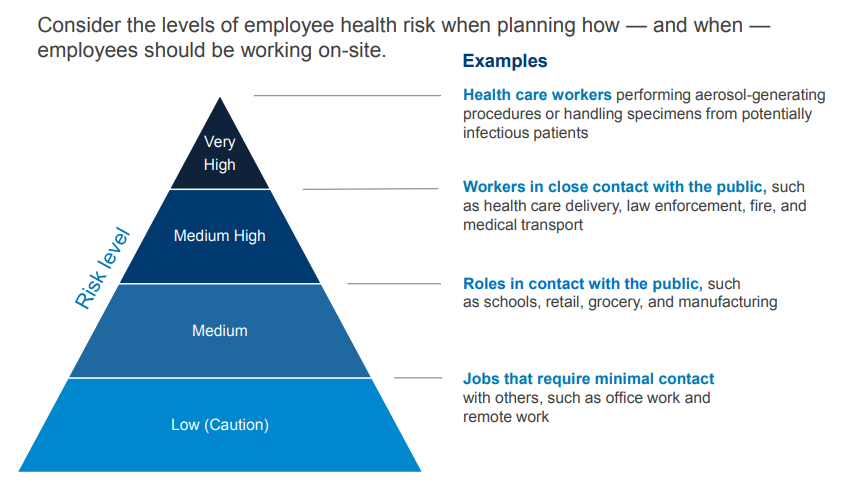 Consider the levels of employee health risk when planning how — and when — employees should be working on-site.

Risk level

Very High

Medium High

Medium

Low (Caution)

Examples

Health care workers performing aerosol-generating procedures or handling specimens from potentially infectious patients

Workers in close contact with the public, such as health care delivery, law enforcement, fire, and medical transport

Roles in contact with the public, such as schools, retail, grocery, and manufacturing

Jobs that require minimal contact with others, such as office work and remote work